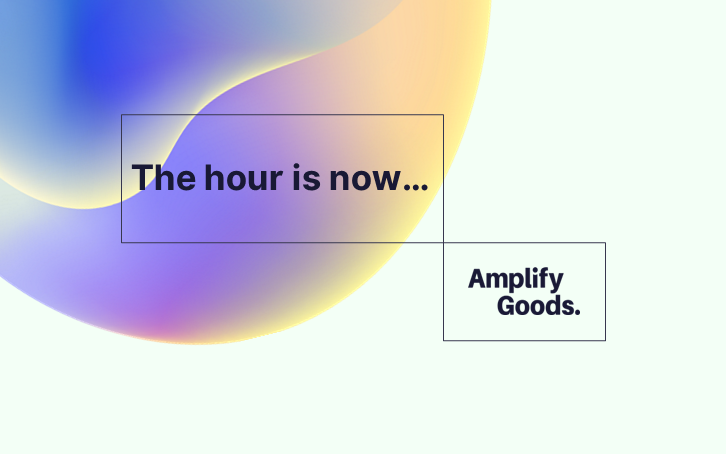 The hour is now...

Amplify
Goods.